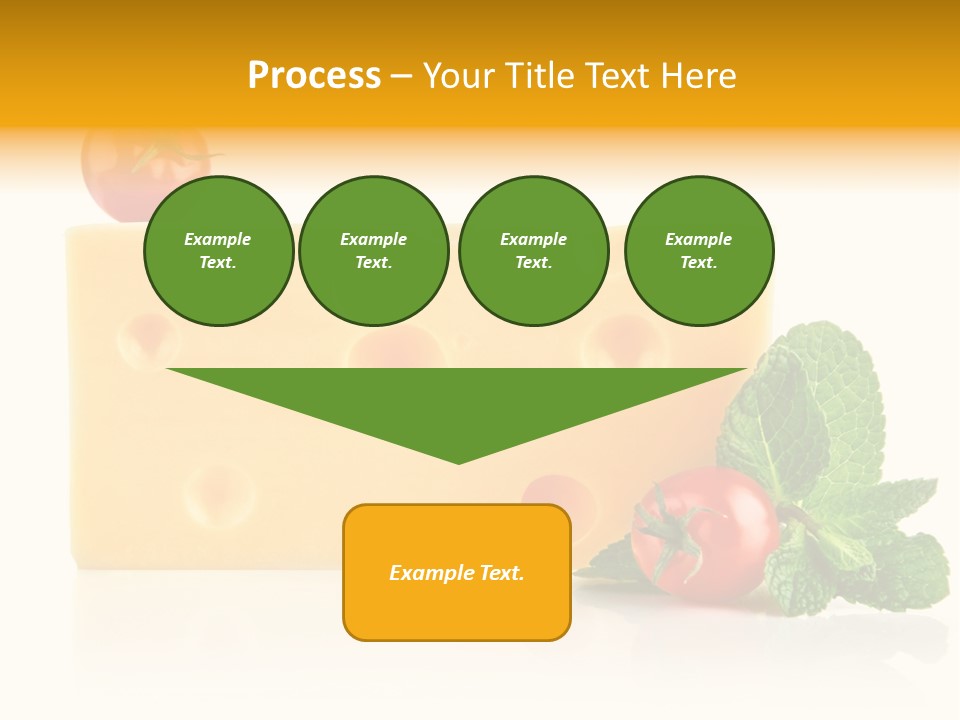 Process – Your Title Text Here

Example Text.

Example Text.

Example Text.

Example Text.

Example Text.